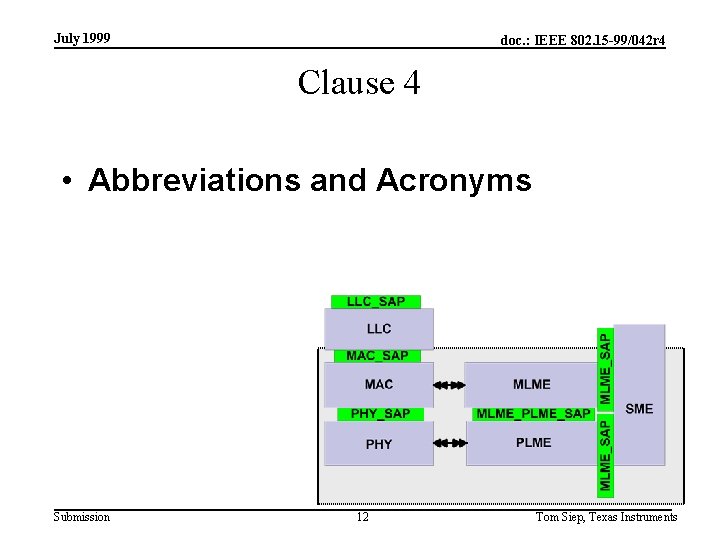 July 1999

doc.: IEEE 802.15-99/042r4

Clause 4

• Abbreviations and Acronyms

LLC_SAP

LLC

MAC_SAP

MAC

MLME

MLME_SAP

SME

PHY_SAP

MLME_PLME_SAP

PHY

PLME

MLME_SAP

Submission

12

Tom Siep, Texas Instruments